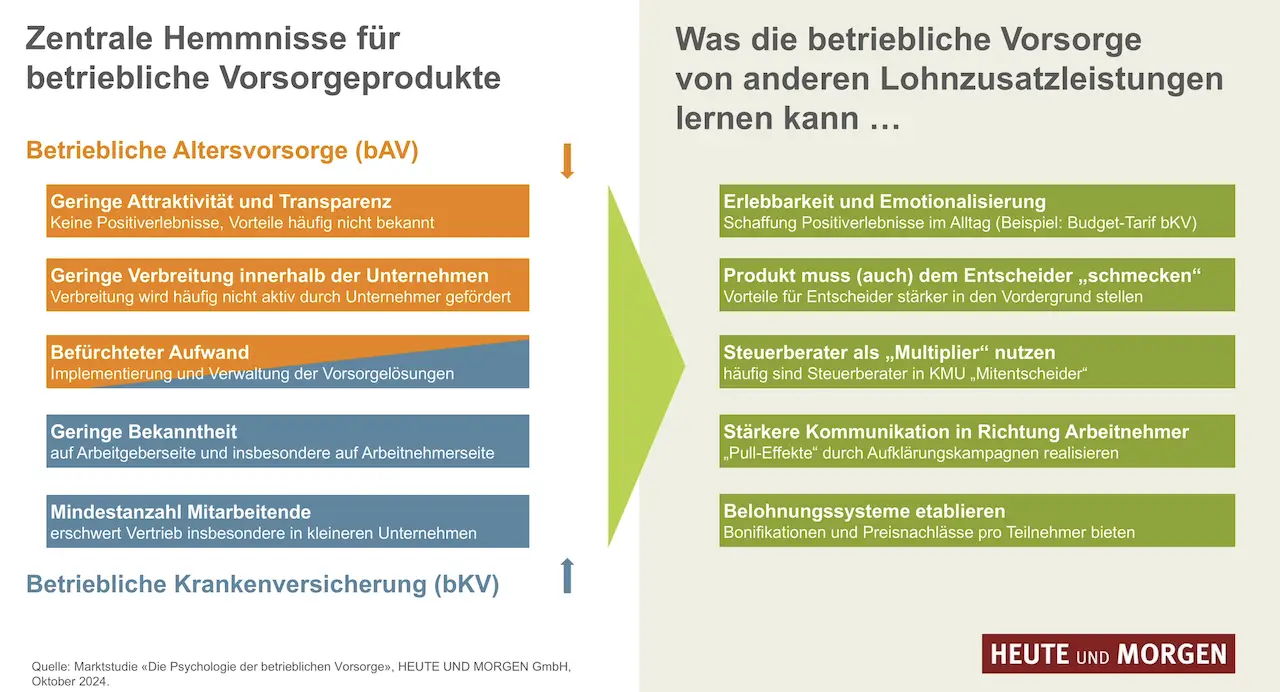 Zentrale Hemmnisse für betriebliche Vorsorgeprodukte

Betriebliche Altersvorsorge (bAV)

Geringe Attraktivität und Transparenz
Keine Positiverlebnisse, Vorteile häufig nicht bekannt

Geringe Verbreitung innerhalb der Unternehmen
Verbreitung wird häufig nicht aktiv durch Unternehmer gefördert

Befürchteter Aufwand
Implementierung und Verwaltung der Vorsorgelösungen

Geringe Bekanntheit
auf Arbeitgeberseite und insbesondere auf Arbeitnehmerseite

Mindestanzahl Mitarbeitende
erschwert Vertrieb insbesondere in kleineren Unternehmen

Betriebliche Krankenversicherung (bKV)

Quelle: Marktstudie «Die Psychologie der betrieblichen Vorsorge», HEUTE UND MORGEN GmbH, Oktober 2024.

Was die betriebliche Vorsorge von anderen Lohnzusatzleistungen lernen kann …

Erlebbarkeit und Emotionalisierung
Schaffung Positiverlebnisse im Alltag (Beispiel: Budget-Tarif bKV)

Produkt muss (auch) dem Entscheider „schmecken“
Vorteile für Entscheider stärker in den Vordergrund stellen

Steuerberater als „Multiplier“ nutzen
häufig sind Steuerberater in KMU „Mitentscheider“

Stärkere Kommunikation in Richtung Arbeitnehmer
„Pull-Effekte“ durch Aufklärungskampagnen realisieren

Belohnungssysteme etablieren
Bonifikationen und Preisnachlässe pro Teilnehmer bieten

HEUTE UND MORGEN